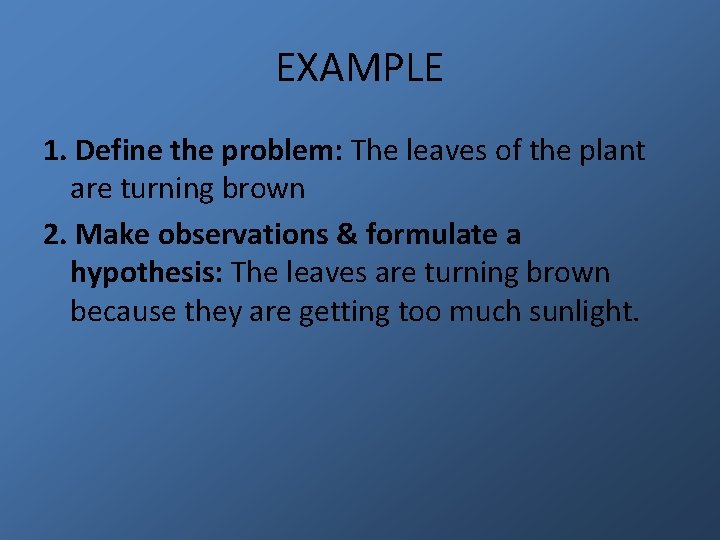 EXAMPLE

1. Define the problem: The leaves of the plant are turning brown

2. Make observations & formulate a hypothesis: The leaves are turning brown because they are getting too much sunlight.